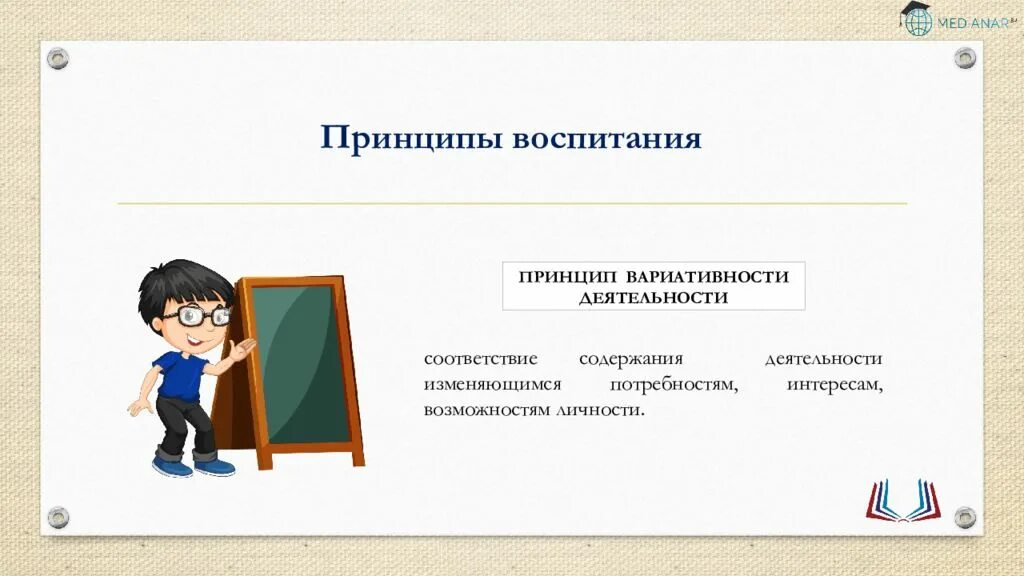 MED ANAR

Принципы воспитания

ПРИНЦИП ВАРИАТИВНОСТИ ДЕЯТЕЛЬНОСТИ

соответствие содержания деятельности изменяющимся потребностям, интересам, возможностям личности.